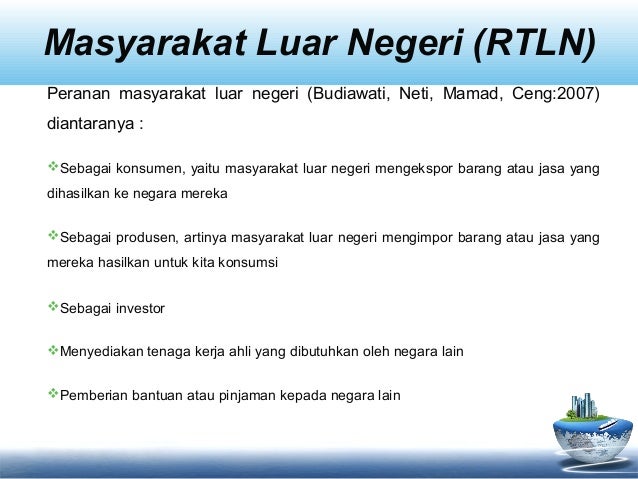 Masyarakat Luar Negeri (RTLN)

Peranan masyarakat luar negeri (Budiawati, Neti, Mamad, Ceng:2007) diantaranya :

❖Sebagai konsumen, yaitu masyarakat luar negeri mengekspor barang atau jasa yang dihasilkan ke negara mereka

❖Sebagai produsen, artinya masyarakat luar negeri mengimpor barang atau jasa yang mereka hasilkan untuk kita konsumsi

❖Sebagai investor

❖Menyediakan tenaga kerja ahli yang dibutuhkan oleh negara lain

❖Pemberian bantuan atau pinjaman kepada negara lain